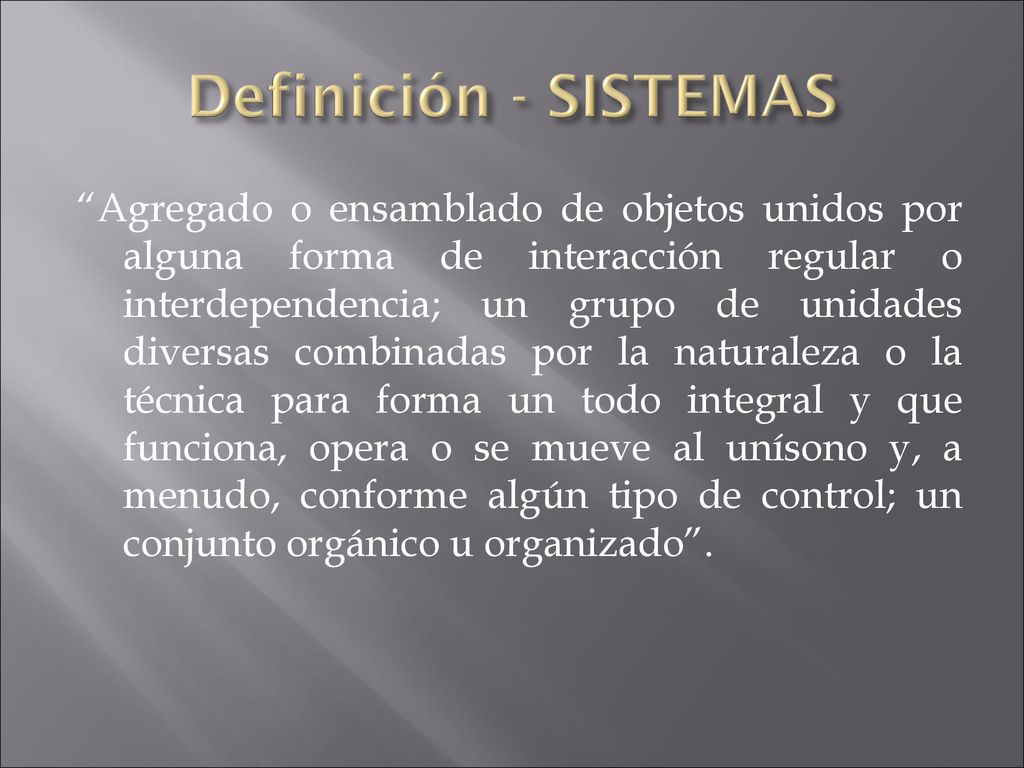 Definición - SISTEMAS

“Agregado o ensamblado de objetos unidos por alguna forma de interacción regular o interdependencia; un grupo de unidades diversas combinadas por la naturaleza o la técnica para forma un todo integral y que funciona, opera o se mueve al unísono y, a menudo, conforme algún tipo de control; un conjunto orgánico u organizado”.